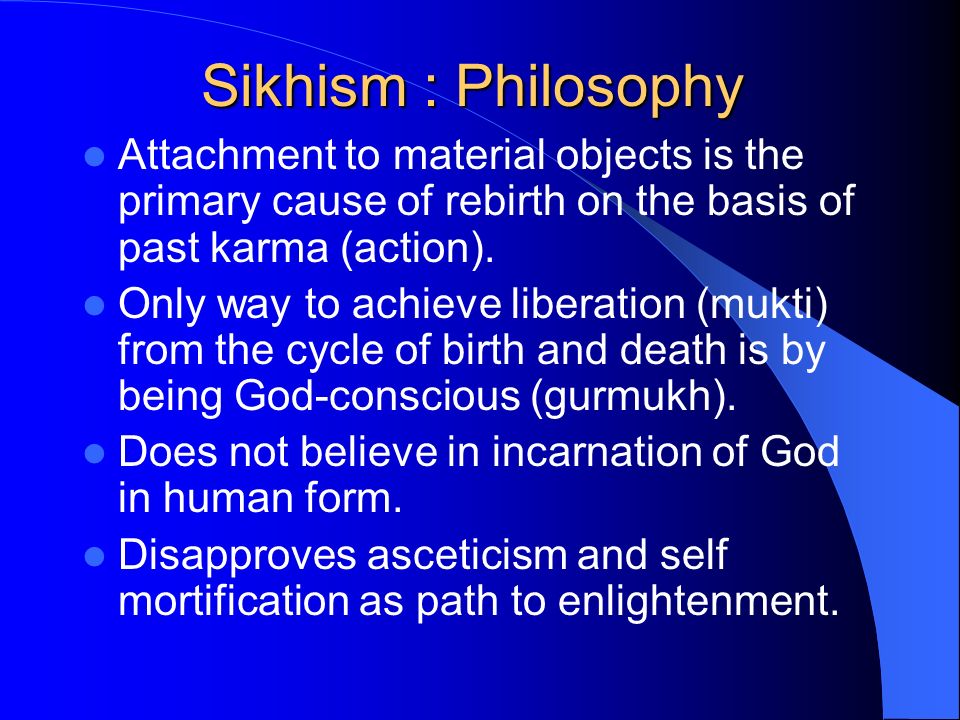 Sikhism : Philosophy

- Attachment to material objects is the primary cause of rebirth on the basis of past karma (action).
- Only way to achieve liberation (mukti) from the cycle of birth and death is by being God-conscious (gurmukh).
- Does not believe in incarnation of God in human form.
- Disapproves asceticism and self mortification as path to enlightenment.